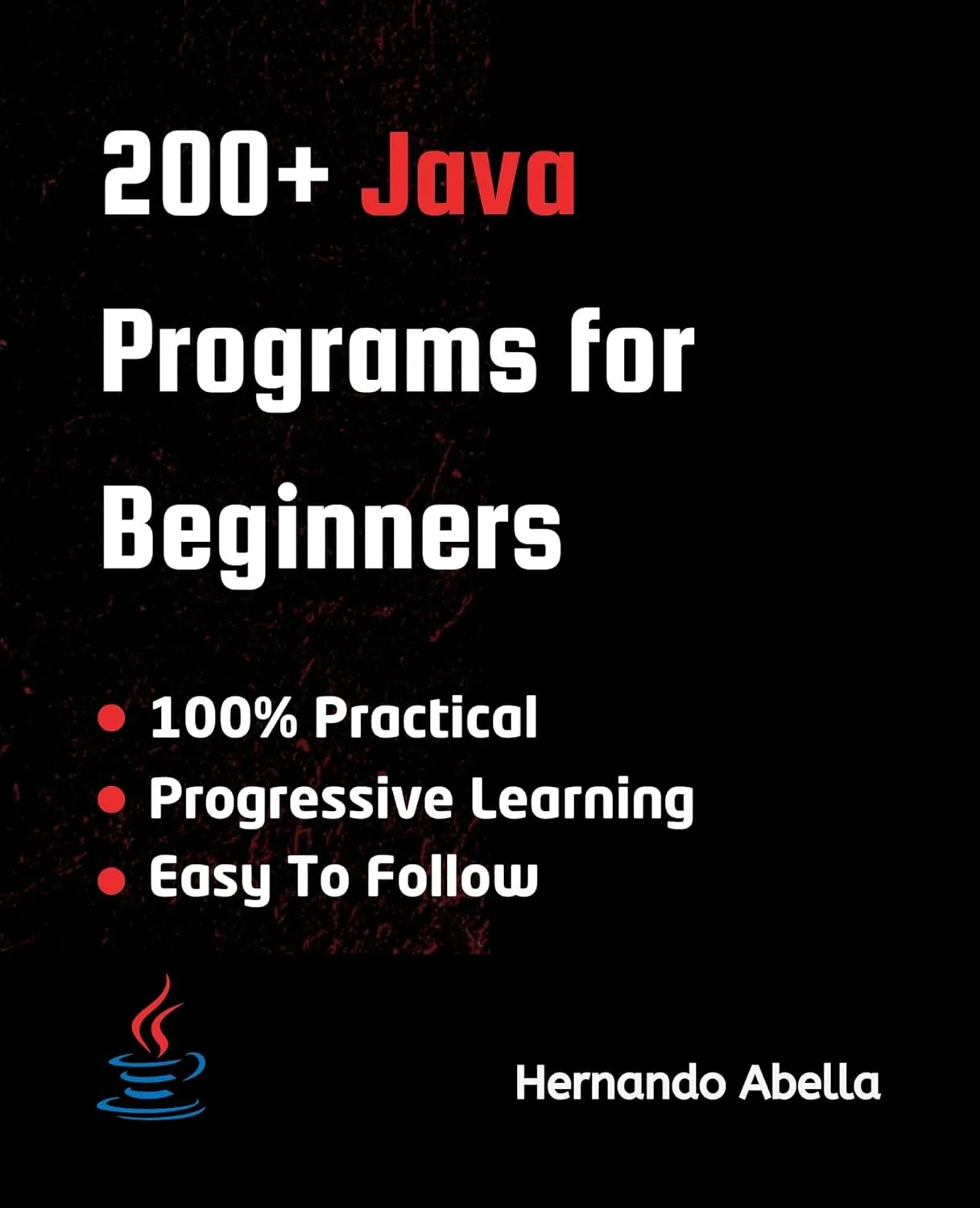 200+ Java Programs for Beginners

• 100% Practical
• Progressive Learning
• Easy To Follow

Hernando Abella